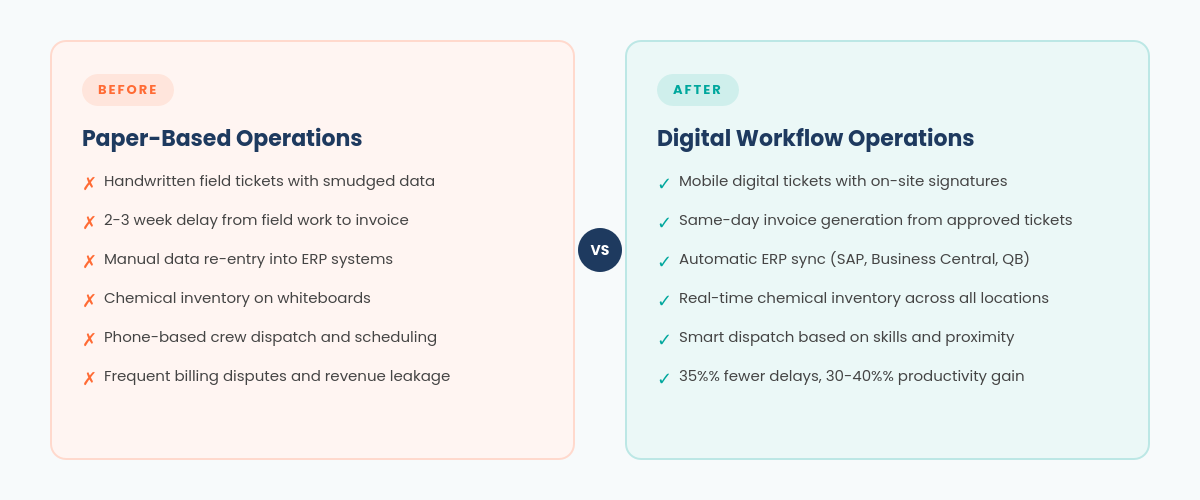 BEFORE

Paper-Based Operations

✗ Handwritten field tickets with smudged data

✗ 2-3 week delay from field work to invoice

✗ Manual data re-entry into ERP systems

✗ Chemical inventory on whiteboards

✗ Phone-based crew dispatch and scheduling

✗ Frequent billing disputes and revenue leakage

VS

AFTER

Digital Workflow Operations

✓ Mobile digital tickets with on-site signatures

✓ Same-day invoice generation from approved tickets

✓ Automatic ERP sync (SAP, Business Central, QB)

✓ Real-time chemical inventory across all locations

✓ Smart dispatch based on skills and proximity

✓ 35%% fewer delays, 30-40%% productivity gain